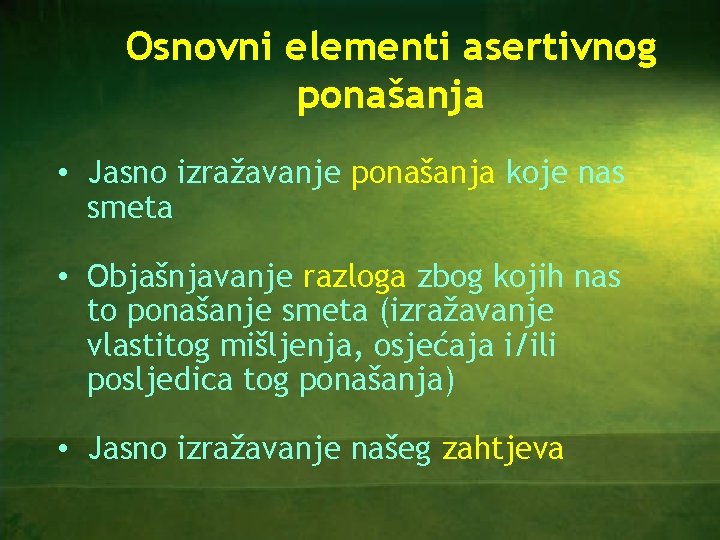 Osnovni elementi asertivnog ponašanja

• Jasno izražavanje ponašanja koje nas smeta

• Objašnjavanje razloga zbog kojih nas to ponašanje smeta (izražavanje vlastitog mišljenja, osjećaja i/ili posljedica tog ponašanja)

• Jasno izražavanje našeg zahtjeva